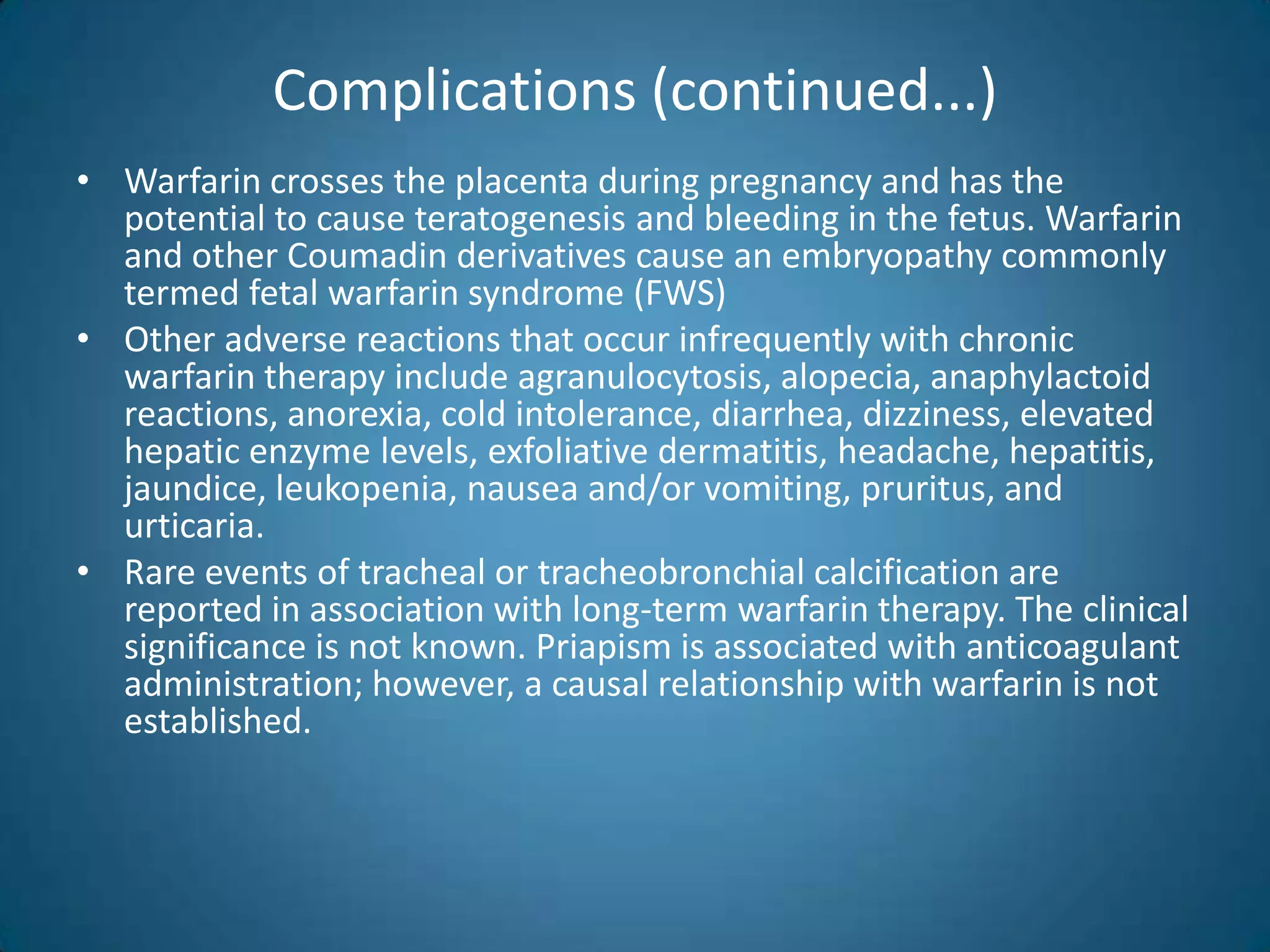 Complications (continued...)

• Warfarin crosses the placenta during pregnancy and has the potential to cause teratogenesis and bleeding in the fetus. Warfarin and other Coumadin derivatives cause an embryopathy commonly termed fetal warfarin syndrome (FWS)

• Other adverse reactions that occur infrequently with chronic warfarin therapy include agranulocytosis, alopecia, anaphylactoid reactions, anorexia, cold intolerance, diarrhea, dizziness, elevated hepatic enzyme levels, exfoliative dermatitis, headache, hepatitis, jaundice, leukopenia, nausea and/or vomiting, pruritus, and urticaria.

• Rare events of tracheal or tracheobronchial calcification are reported in association with long-term warfarin therapy. The clinical significance is not known. Priapism is associated with anticoagulant administration; however, a causal relationship with warfarin is not established.